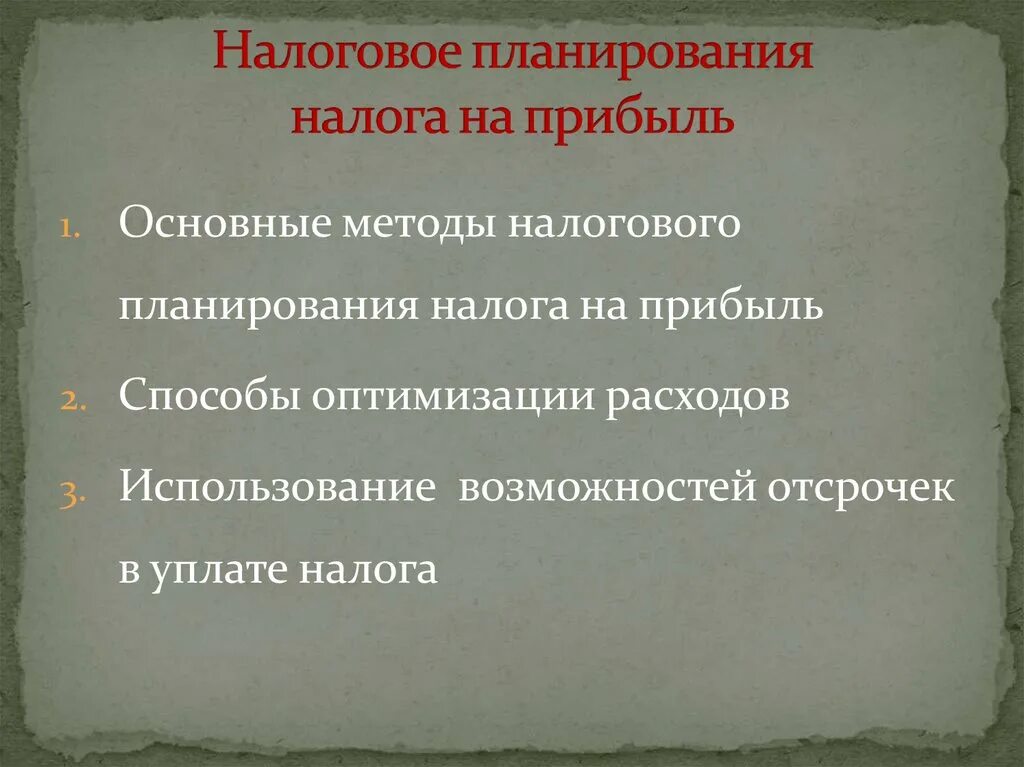 Налоговое планирования налога на прибыль

1. Основные методы налогового планирования налога на прибыль
2. Способы оптимизации расходов
3. Использование возможностей отсрочек в уплате налога